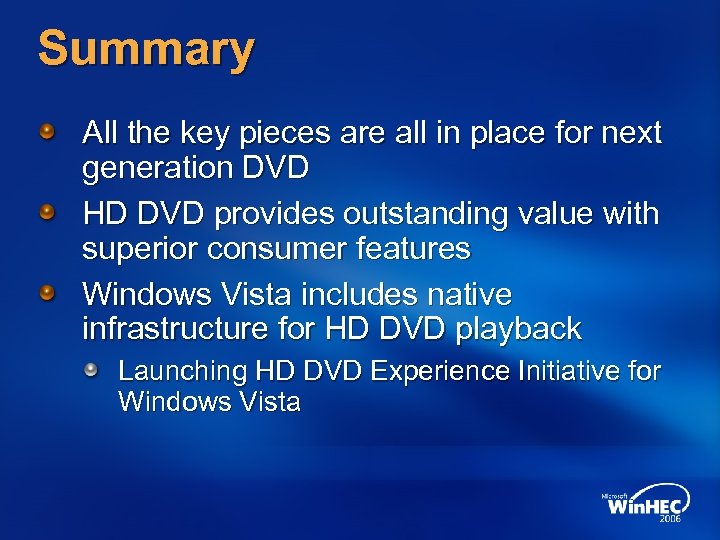 Summary

All the key pieces are all in place for next generation DVD

HD DVD provides outstanding value with superior consumer features

Windows Vista includes native infrastructure for HD DVD playback

Launching HD DVD Experience Initiative for Windows Vista

Microsoft WinHEC 2006